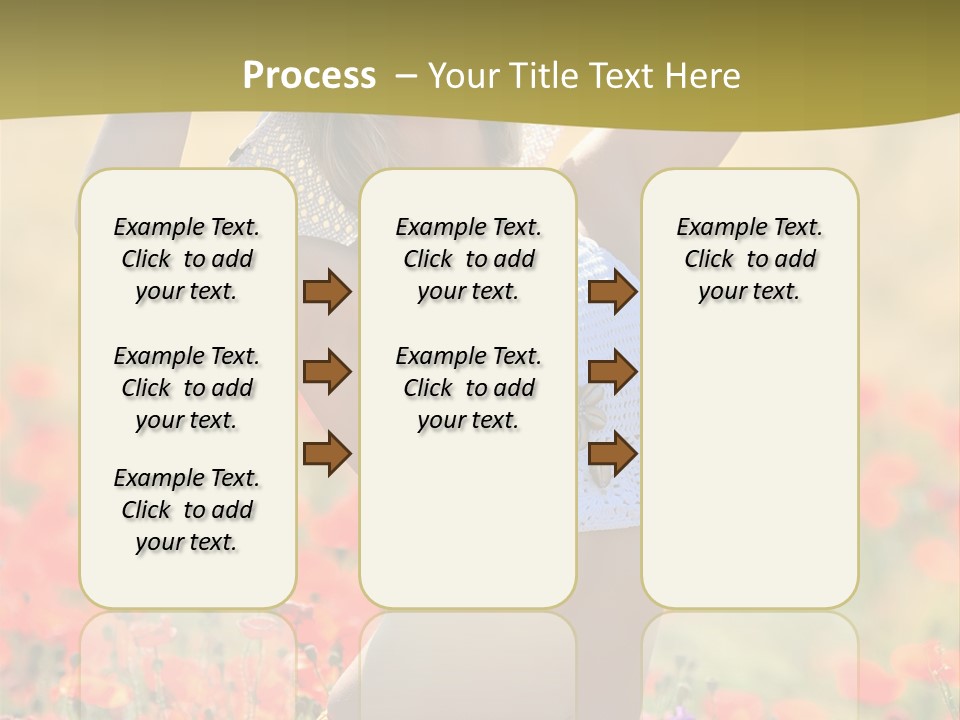 Process – Your Title Text Here

Example Text. Click to add your text.

Example Text. Click to add your text.

Example Text. Click to add your text.

Example Text. Click to add your text.

Example Text. Click to add your text.

Example Text. Click to add your text.